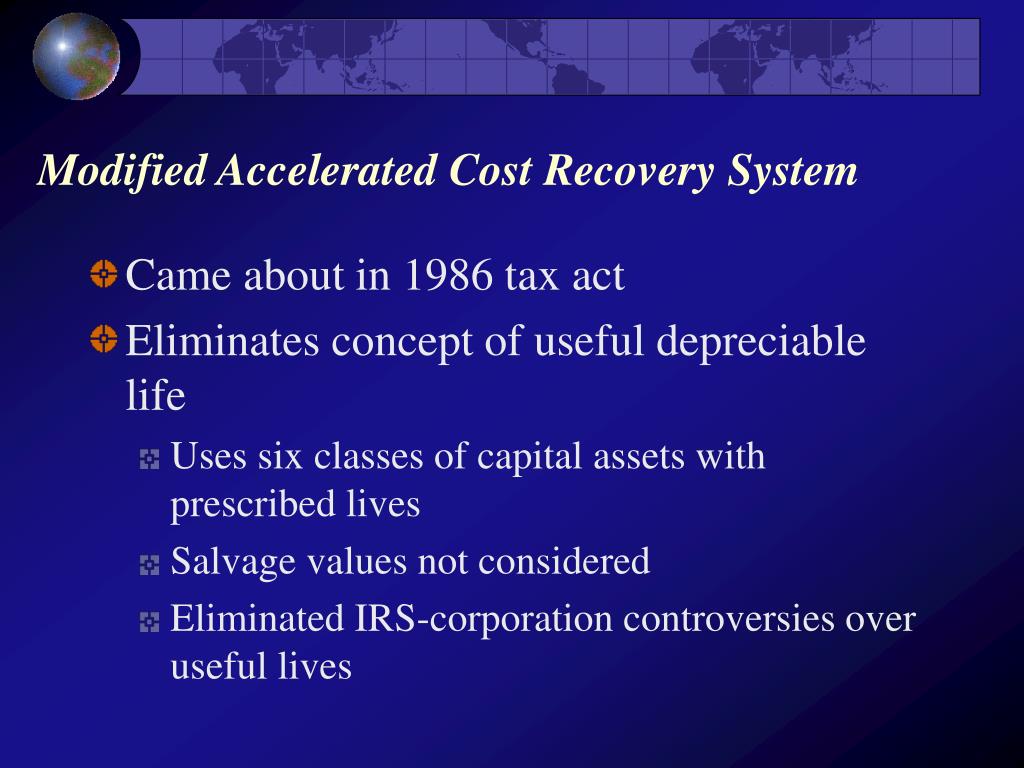 Modified Accelerated Cost Recovery System

Came about in 1986 tax act

Eliminates concept of useful depreciable life

Uses six classes of capital assets with prescribed lives

Salvage values not considered

Eliminated IRS-corporation controversies over useful lives